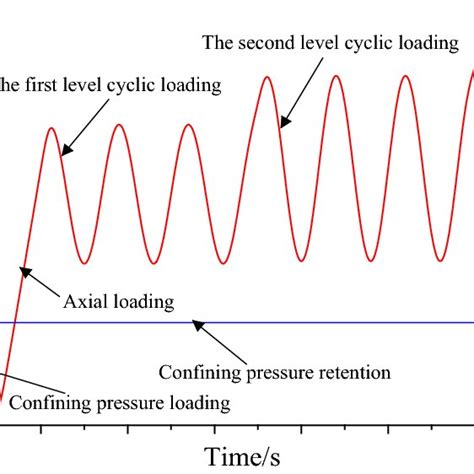 The second level cyclic loading

he first level cyclic loading

Axial loading

Confining pressure retention

Confining pressure loading

Time/s